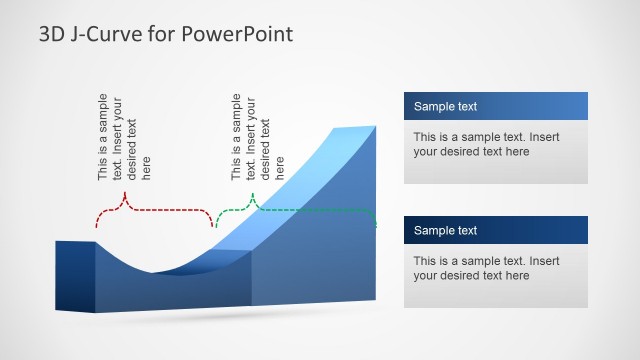 3D J-Curve for PowerPoint

This is a sample text. Insert your desired text here

This is a sample text. Insert your desired text here

Sample text

This is a sample text. Insert your desired text here

Sample text

This is a sample text. Insert your desired text here